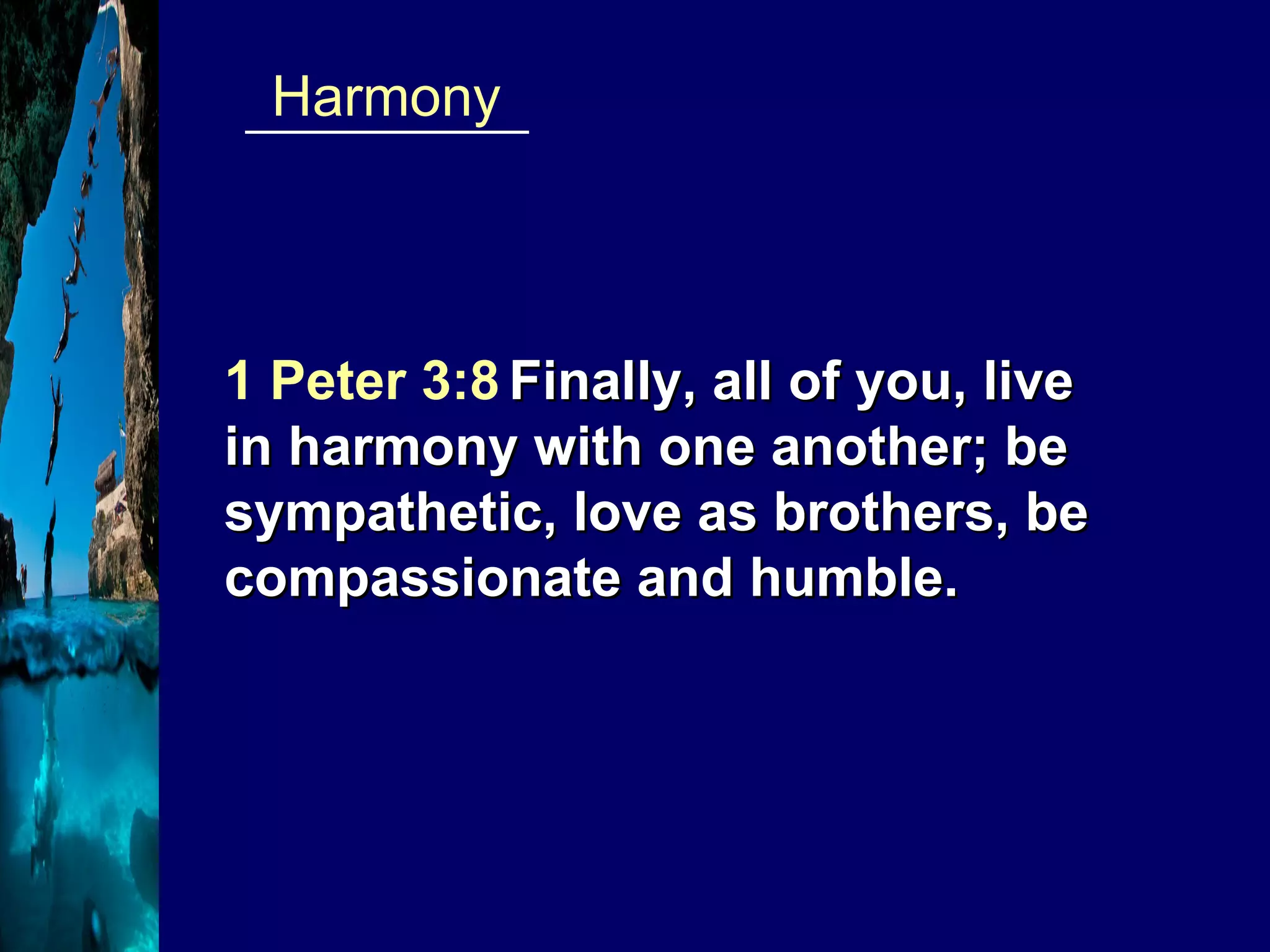 Harmony

1 Peter 3:8 Finally, all of you, live in harmony with one another; be sympathetic, love as brothers, be compassionate and humble.